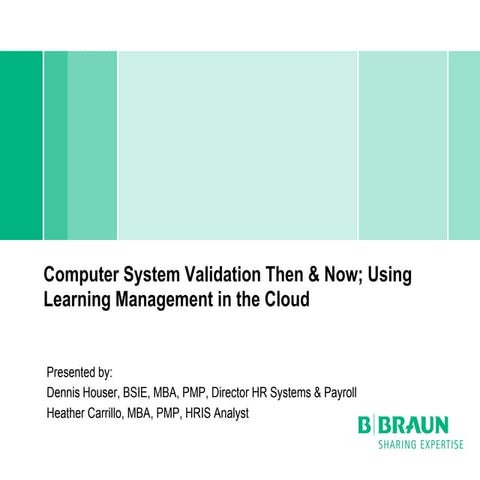 Computer System Validation Then & Now; Using Learning Management in the Cloud

Presented by:
Dennis Houser, BSIE, MBA, PMP, Director HR Systems & Payroll
Heather Carrillo, MBA, PMP, HRIS Analyst

B|BRAUN
SHARING EXPERTISE